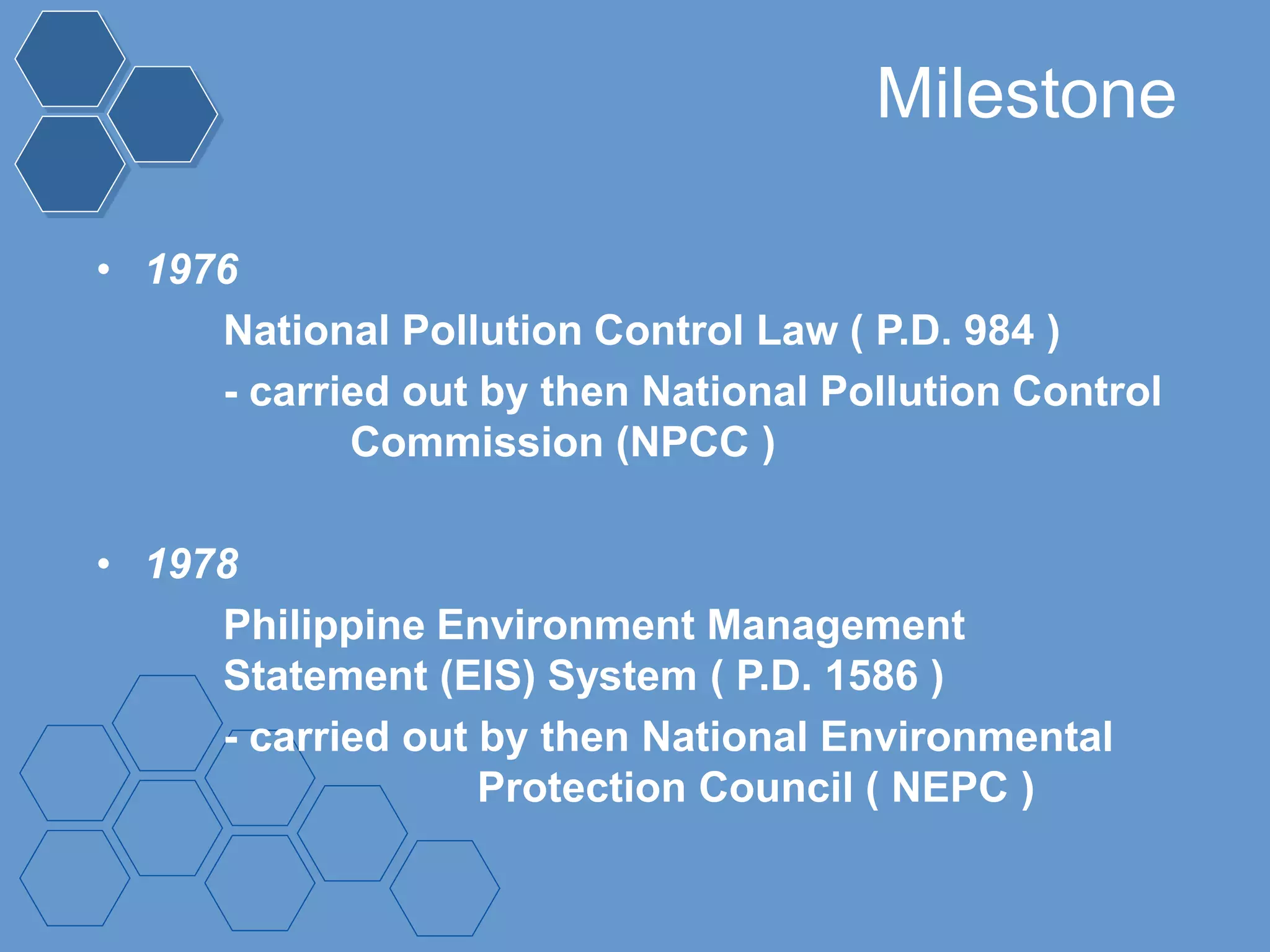 Milestone

• 1976

National Pollution Control Law ( P.D. 984 )

- carried out by then National Pollution Control Commission (NPCC )

• 1978

Philippine Environment Management Statement (EIS) System ( P.D. 1586 )

- carried out by then National Environmental Protection Council ( NEPC )